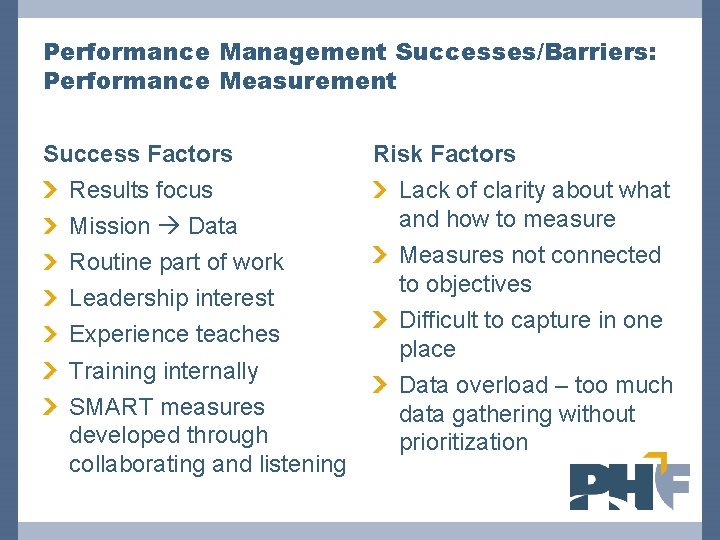 Performance Management Successes/Barriers: Performance Measurement

Success Factors

Results focus

Mission → Data

Routine part of work

Leadership interest

Experience teaches

Training internally

SMART measures developed through collaborating and listening

Risk Factors

Lack of clarity about what and how to measure

Measures not connected to objectives

Difficult to capture in one place

Data overload – too much data gathering without prioritization

PHF